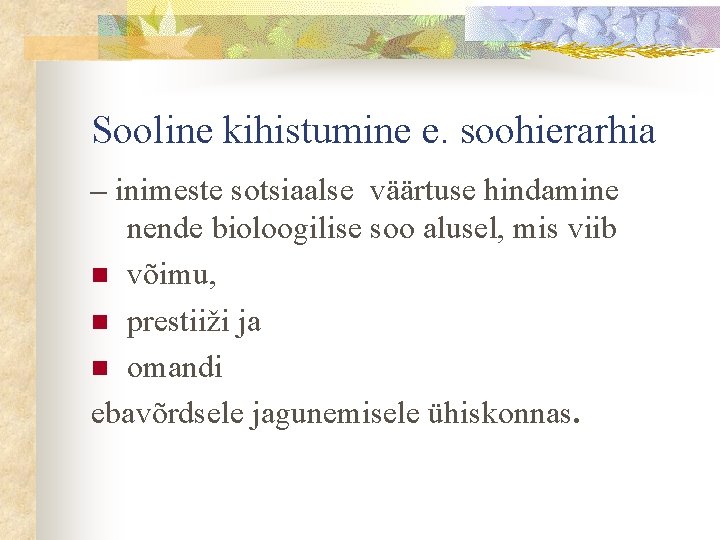 Sooline kihistumine e. soohierarhia

– inimeste sotsiaalse väärtuse hindamine nende bioloogilise soo alusel, mis viib

- võimu,
- prestiiži ja
- omandi

ebavõrdsele jagunemisele ühiskonnas.